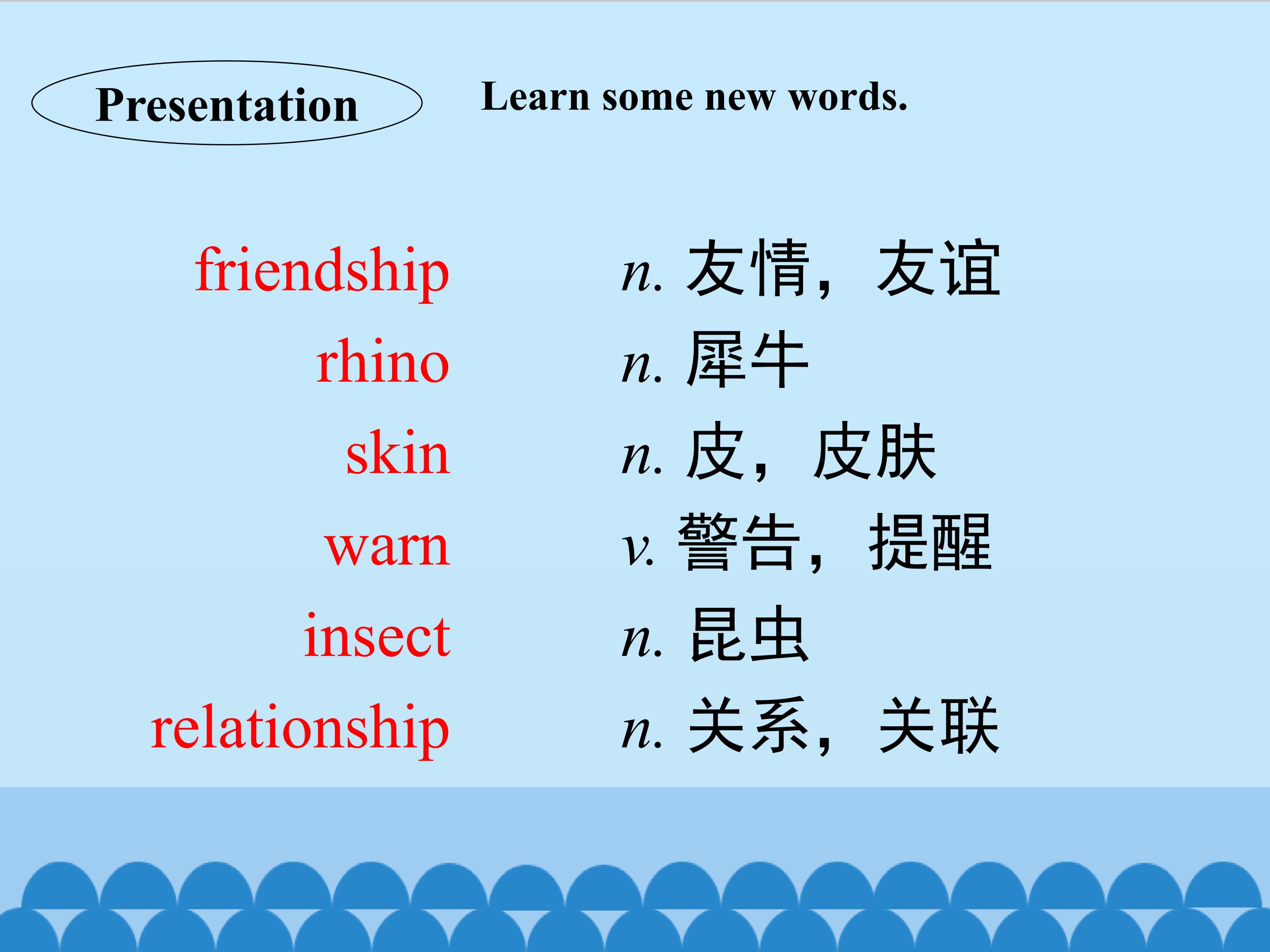 Presentation

Learn some new words.

friendship n. 友情，友谊
rhino n. 犀牛
skin n. 皮，皮肤
warn v. 警告，提醒
insect n. 昆虫
relationship n. 关系，关联